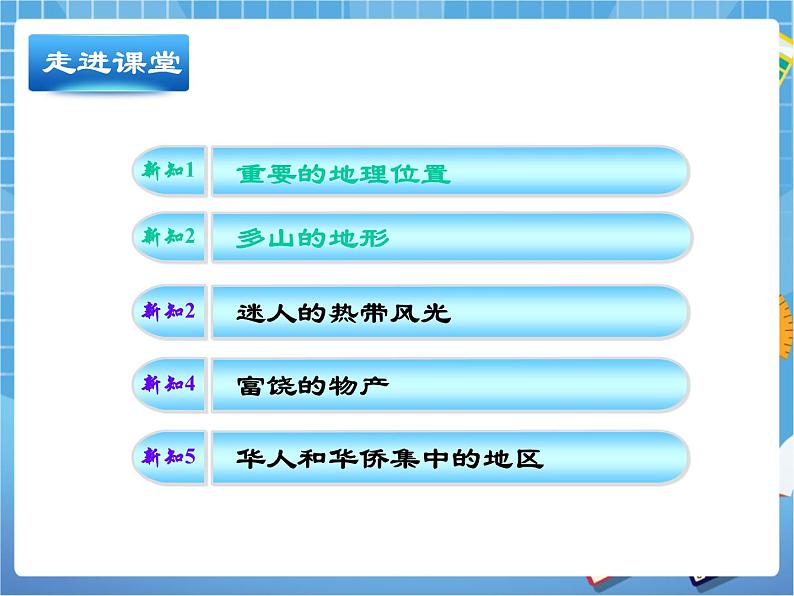 走进课堂

新知1 重要的地理位置

新知2 多山的地形

新知2 迷人的热带风光

新知4 富饶的物产

新知5 华人和华侨集中的地区